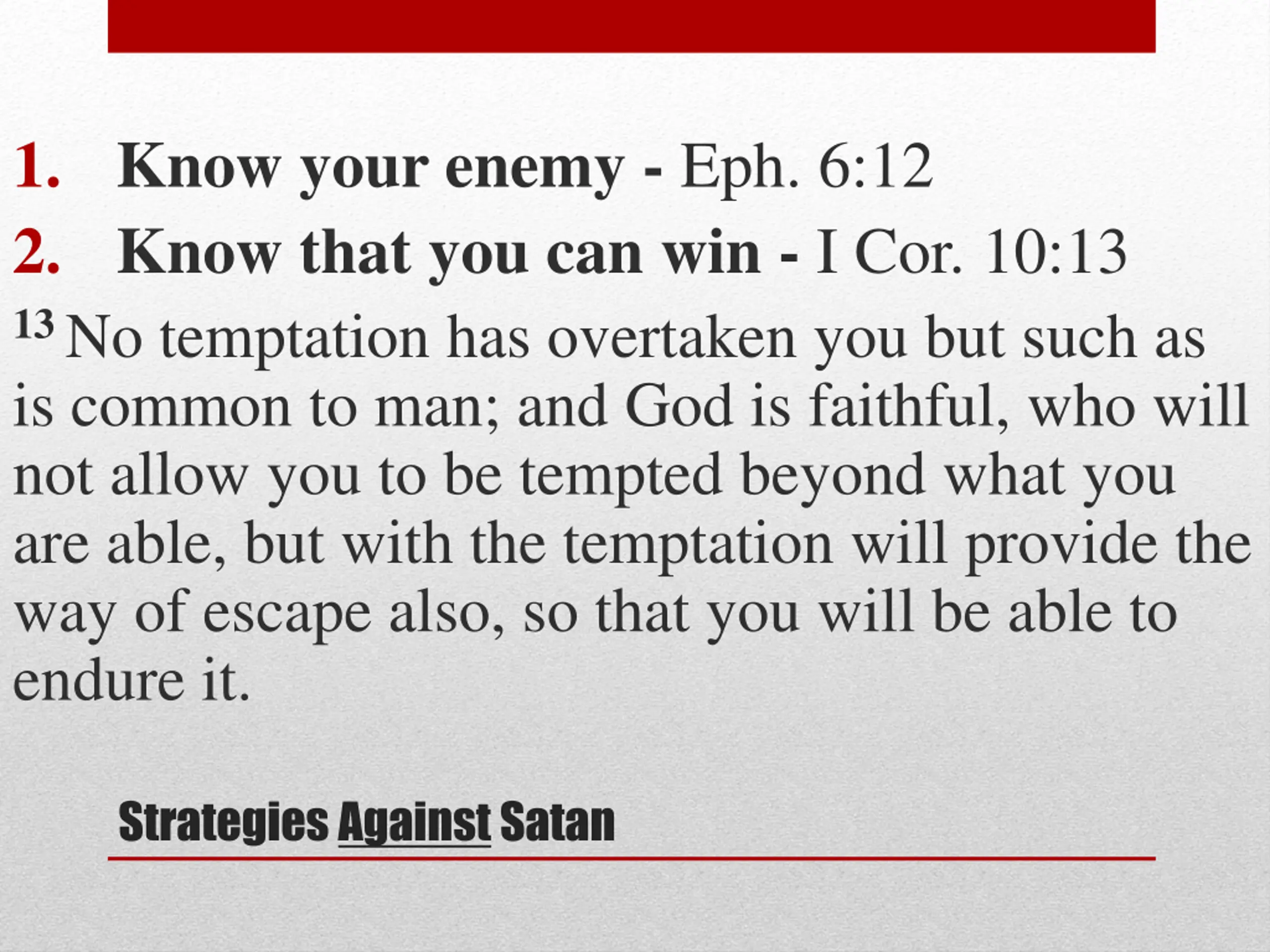 1. Know your enemy - Eph. 6:12
2. Know that you can win - I Cor. 10:13

$^{13}$ No temptation has overtaken you but such as is common to man; and God is faithful, who will not allow you to be tempted beyond what you are able, but with the temptation will provide the way of escape also, so that you will be able to endure it.

Strategies Against Satan